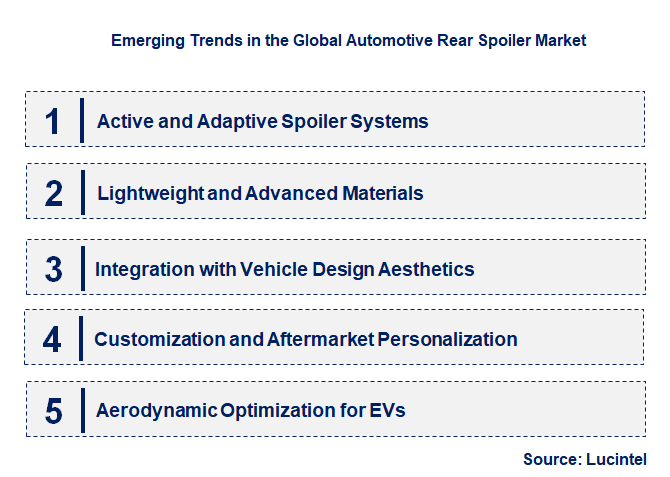 Emerging Trends in the Global Automotive Rear Spoiler Market

1 Active and Adaptive Spoiler Systems

2 Lightweight and Advanced Materials

3 Integration with Vehicle Design Aesthetics

4 Customization and Aftermarket Personalization

5 Aerodynamic Optimization for EVs

Source: Lucintel